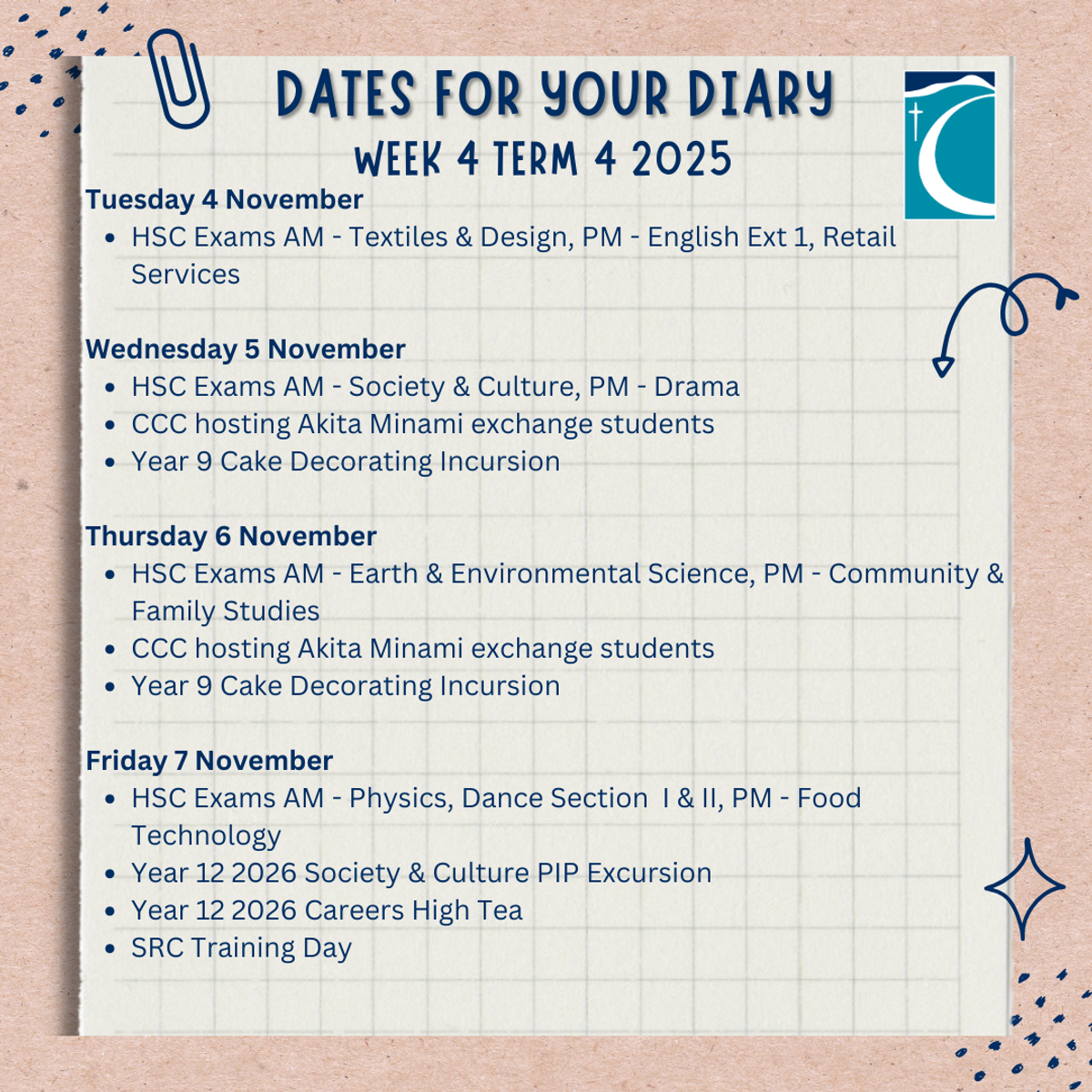 DATES FOR YOUR DIARY
WEEK 4 TERM 4 2025

Tuesday 4 November
- HSC Exams AM - Textiles & Design, PM - English Ext 1, Retail Services

Wednesday 5 November
- HSC Exams AM - Society & Culture, PM - Drama
- CCC hosting Akita Minami exchange students
- Year 9 Cake Decorating Incursion

Thursday 6 November
- HSC Exams AM - Earth & Environmental Science, PM - Community & Family Studies
- CCC hosting Akita Minami exchange students
- Year 9 Cake Decorating Incursion

Friday 7 November
- HSC Exams AM - Physics, Dance Section I & II, PM - Food Technology
- Year 12 2026 Society & Culture PIP Excursion
- Year 12 2026 Careers High Tea
- SRC Training Day